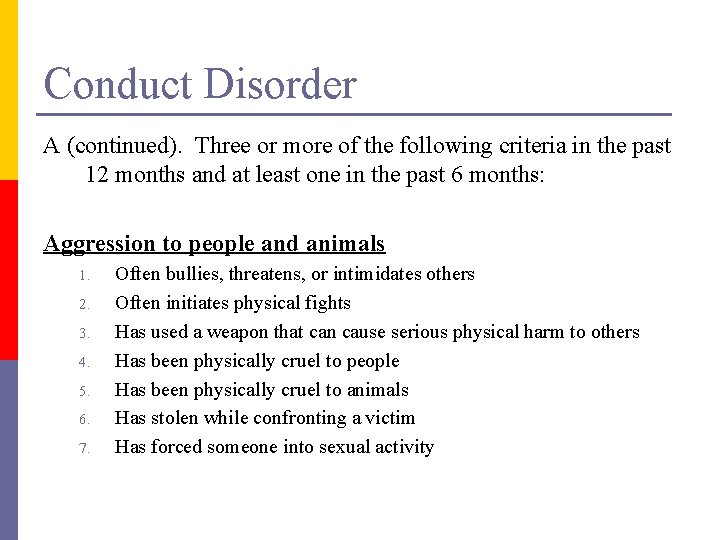 Conduct Disorder

A (continued). Three or more of the following criteria in the past 12 months and at least one in the past 6 months:

Aggression to people and animals

1. Often bullies, threatens, or intimidates others
2. Often initiates physical fights
3. Has used a weapon that can cause serious physical harm to others
4. Has been physically cruel to people
5. Has been physically cruel to animals
6. Has stolen while confronting a victim
7. Has forced someone into sexual activity